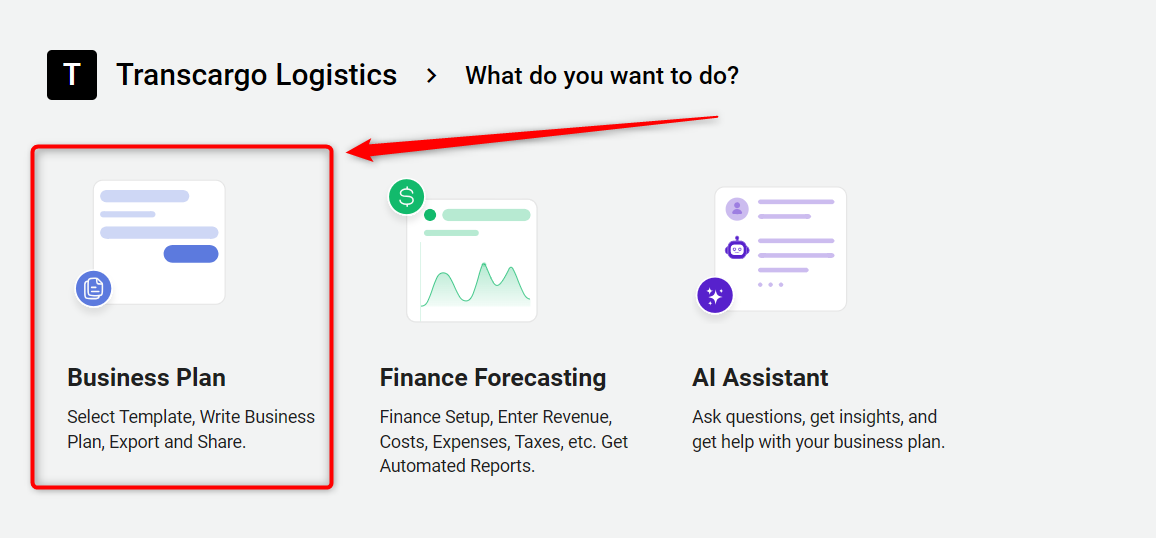 T Transcargo Logistics > What do you want to do?

$

Business Plan

Select Template, Write Business Plan, Export and Share.

Finance Forecasting

Finance Setup, Enter Revenue, Costs, Expenses, Taxes, etc. Get Automated Reports.

AI Assistant

Ask questions, get insights, and get help with your business plan.